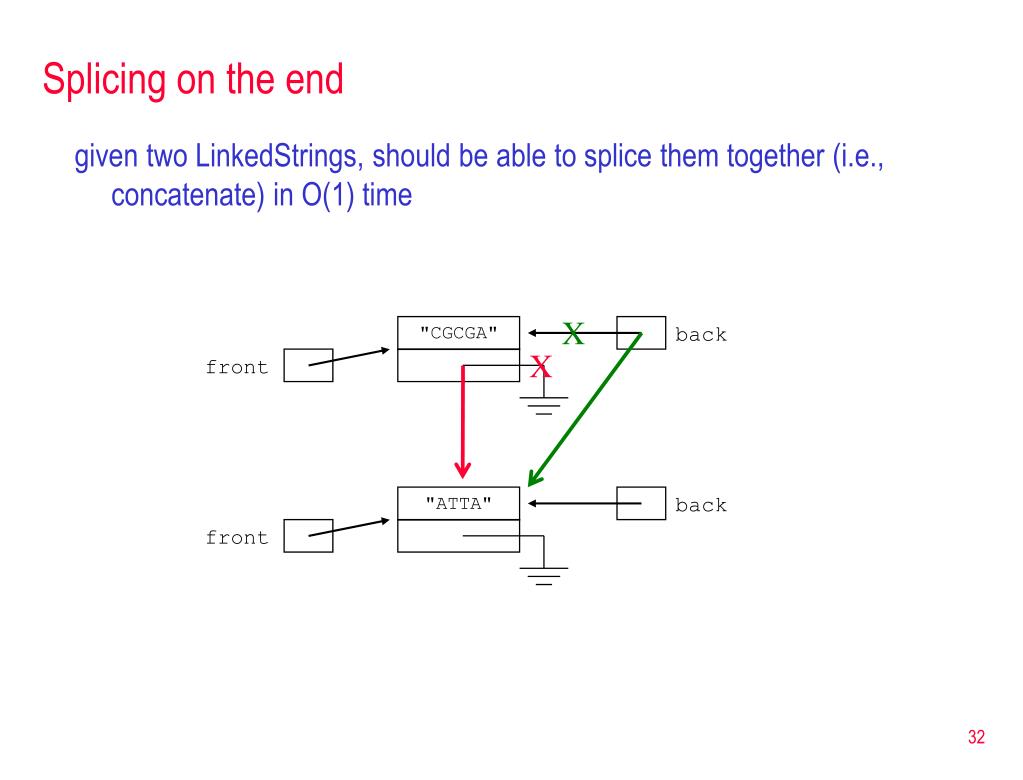 Splicing on the end

given two LinkedStrings, should be able to splice them together (i.e., concatenate) in O(1) time

"CGCGA"
X
back
front
X

"ATTA"
back
front

32